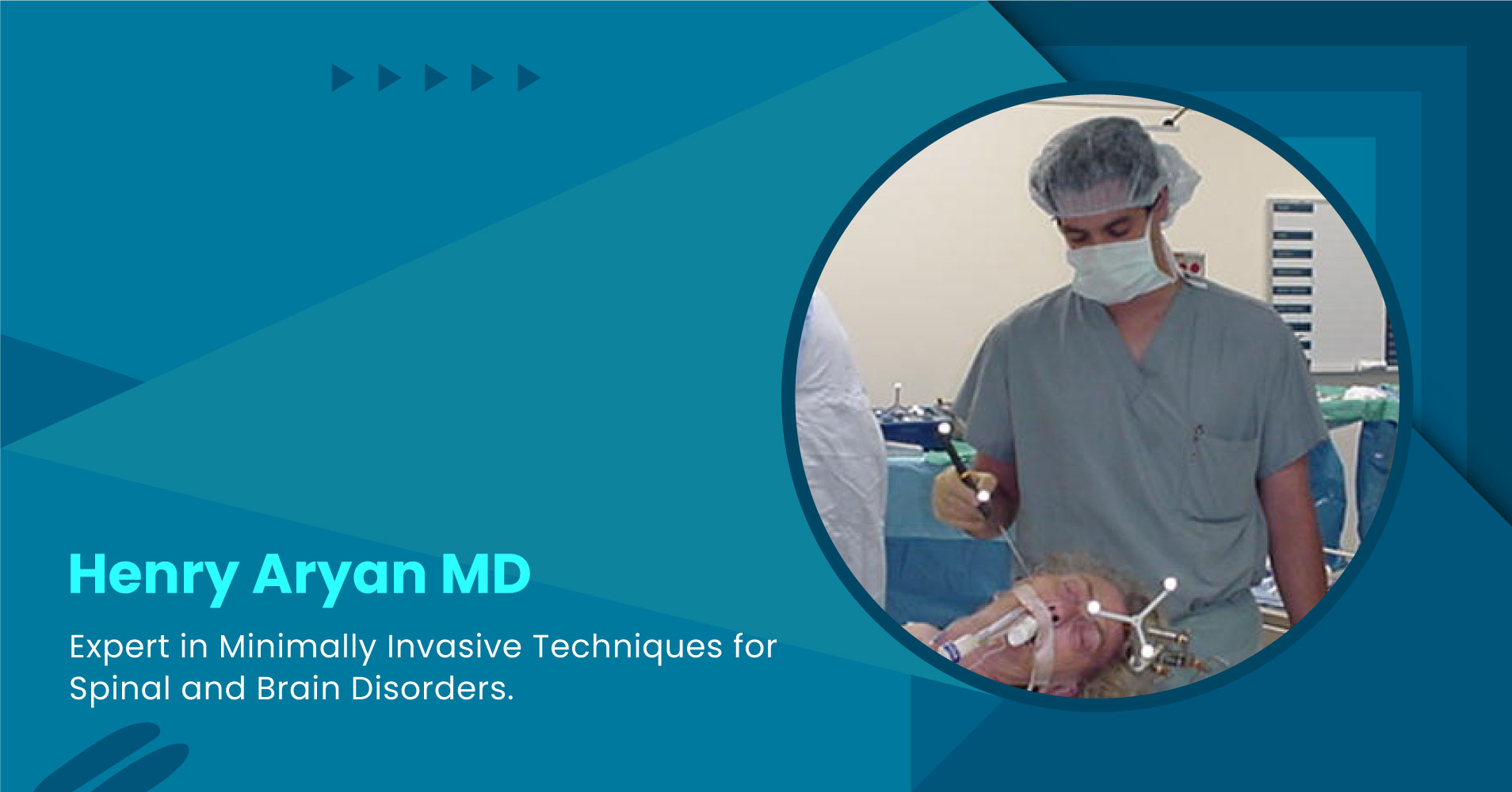 Henry Aryan MD

Expert in Minimally Invasive Techniques for Spinal and Brain Disorders.